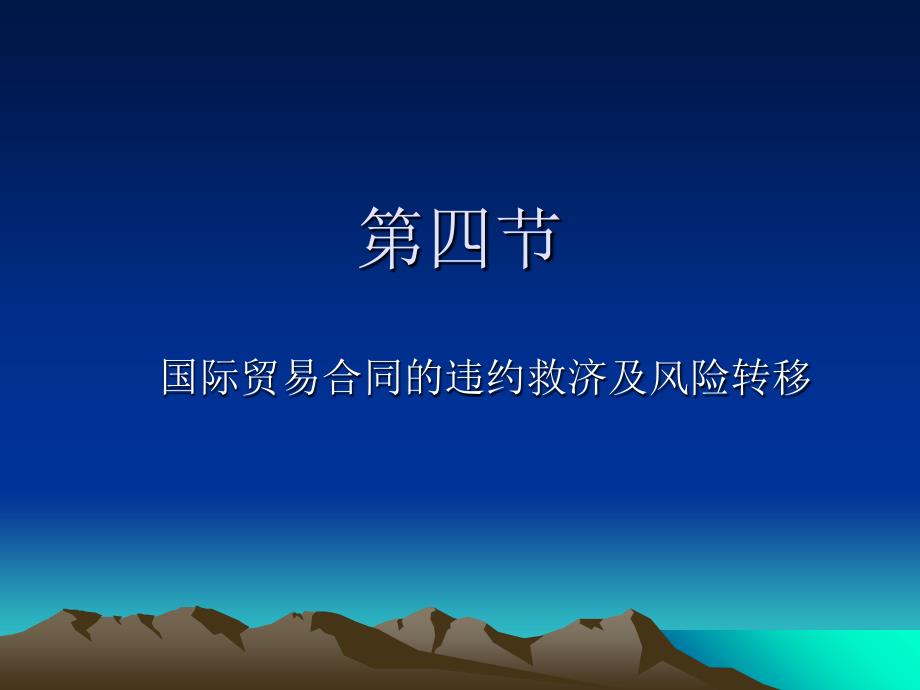 第四节

国际贸易合同的违约救济及风险转移